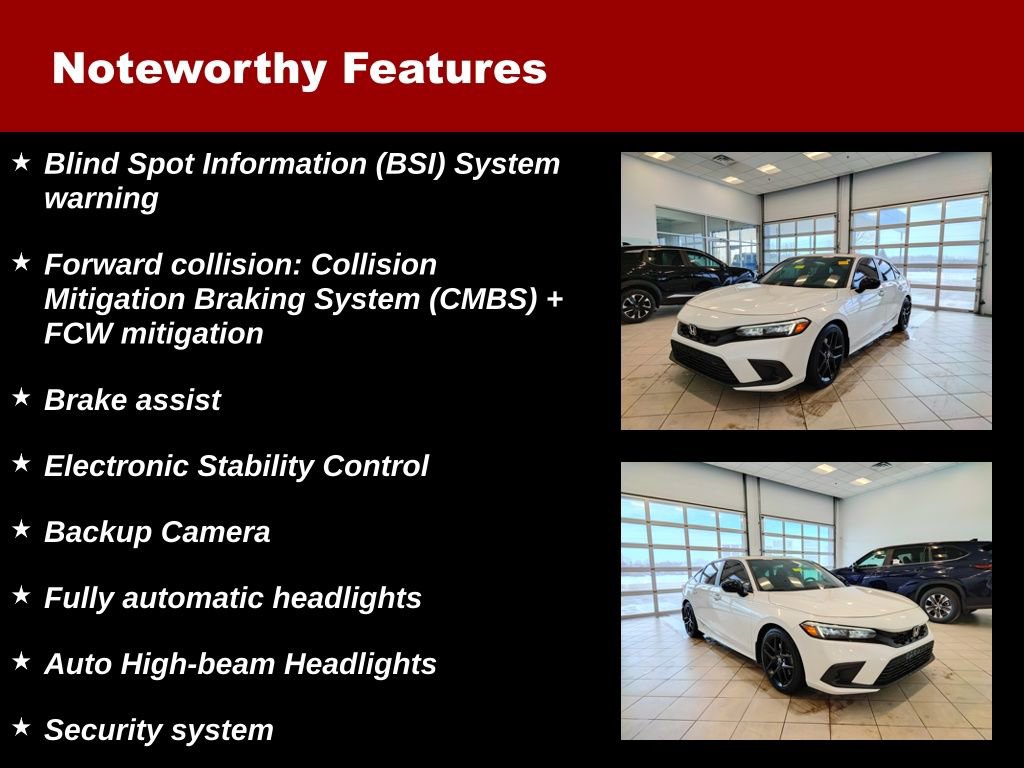 Noteworthy Features

★ Blind Spot Information (BSI) System warning

★ Forward collision: Collision Mitigation Braking System (CMBS) + FCW mitigation

★ Brake assist

★ Electronic Stability Control

★ Backup Camera

★ Fully automatic headlights

★ Auto High-beam Headlights

★ Security system